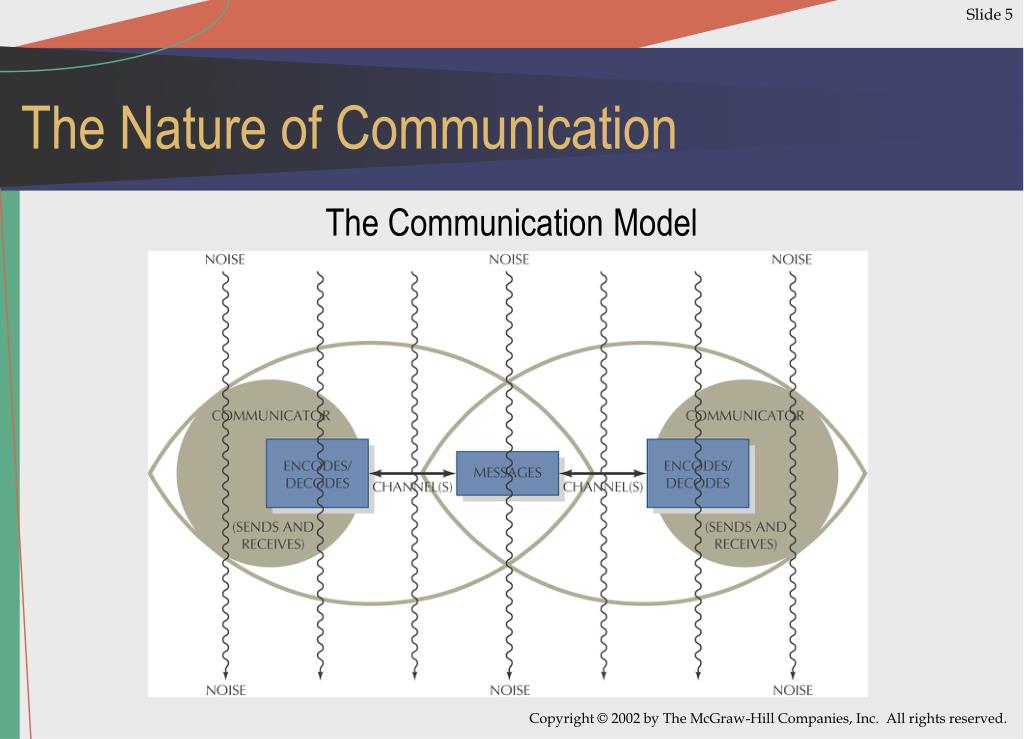 Slide 5

The Nature of Communication

The Communication Model

NOISE

NOISE

NOISE

COMMUNICATOR

ENCODES/ DECODES

(SENDS AND RECEIVES)

CHANNEL(S)

MESSAGES

CHANNEL(S)

COMMUNICATOR

ENCODES/ DECODES

(SENDS AND RECEIVES)

NOISE

NOISE

NOISE

Copyright © 2002 by The McGraw-Hill Companies, Inc. All rights reserved.